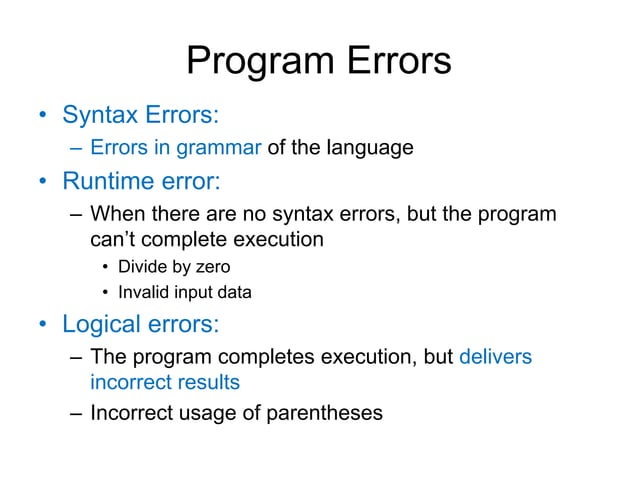 Program Errors

• Syntax Errors:
– Errors in grammar of the language
• Runtime error:
– When there are no syntax errors, but the program can't complete execution
• Divide by zero
• Invalid input data
• Logical errors:
– The program completes execution, but delivers incorrect results
– Incorrect usage of parentheses